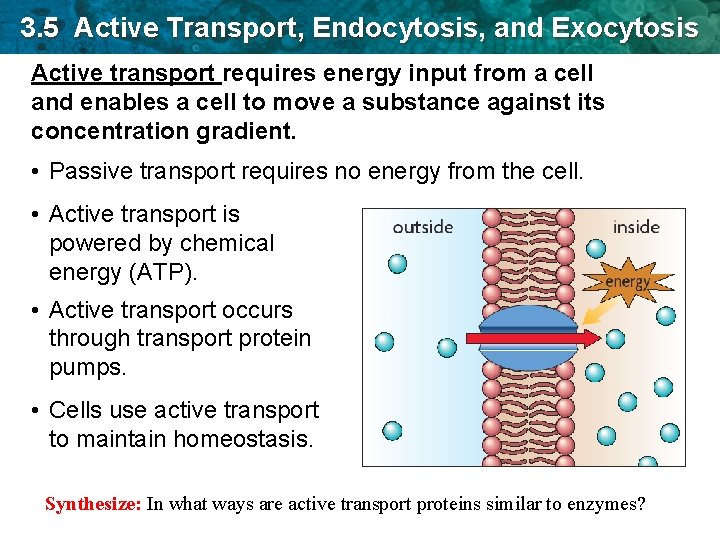 3.5 Active Transport, Endocytosis, and Exocytosis

Active transport requires energy input from a cell and enables a cell to move a substance against its concentration gradient.

• Passive transport requires no energy from the cell.

• Active transport is powered by chemical energy (ATP).

• Active transport occurs through transport protein pumps.

• Cells use active transport to maintain homeostasis.

outside

inside

energy

Synthesize: In what ways are active transport proteins similar to enzymes?